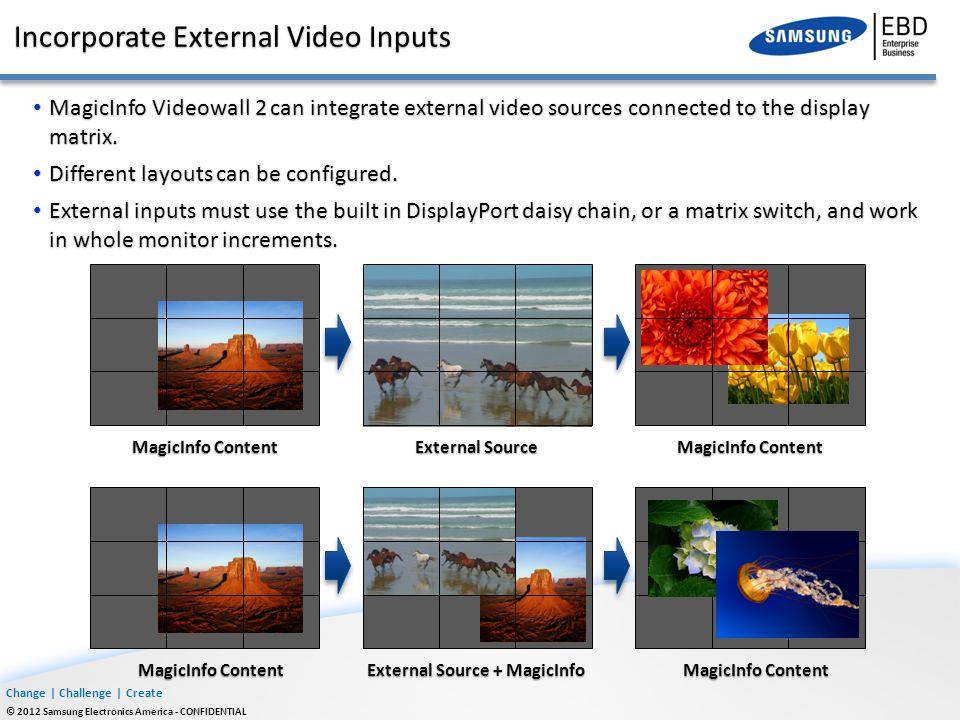 Incorporate External Video Inputs

SAMSUNG

EBD Enterprise Business

• MagicInfo Videowall 2 can integrate external video sources connected to the display matrix.

• Different layouts can be configured.

• External inputs must use the built in DisplayPort daisy chain, or a matrix switch, and work in whole monitor increments.

MagicInfo Content

External Source

MagicInfo Content

MagicInfo Content

External Source + MagicInfo

MagicInfo Content

Change | Challenge | Create

© 2012 Samsung Electronics America - CONFIDENTIAL